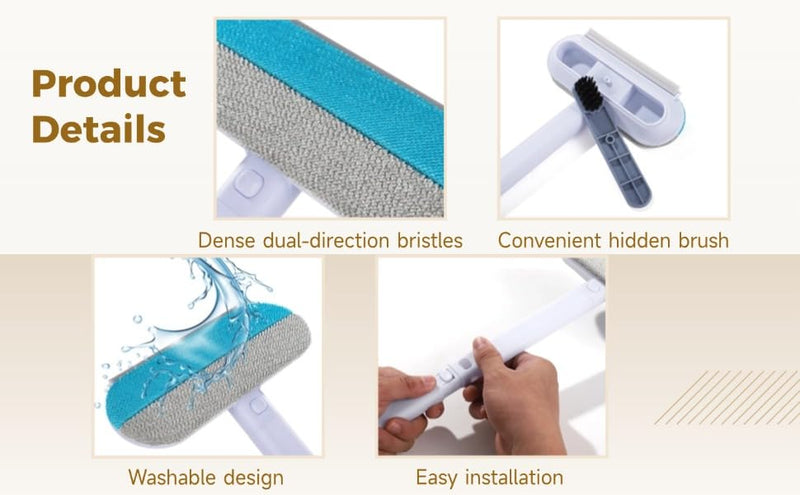 Product Details

Dense dual-direction bristles

Convenient hidden brush

Washable design

Easy installation